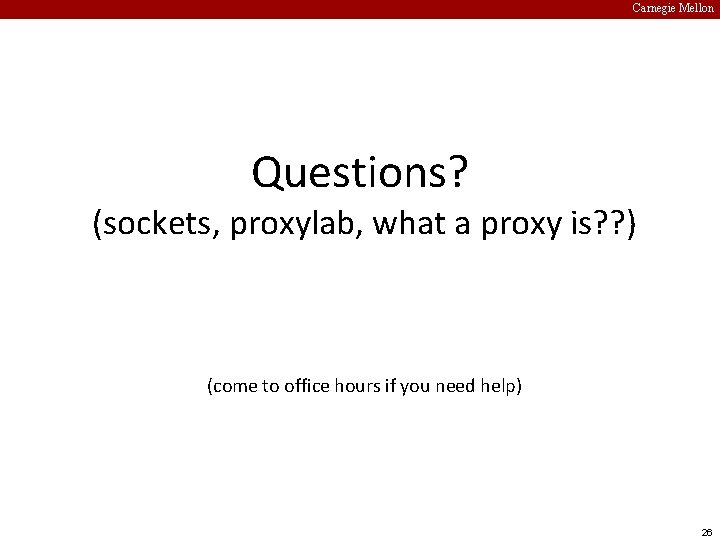 Carnegie Mellon

Questions?
(sockets, proxylab, what a proxy is??)

(come to office hours if you need help)

26